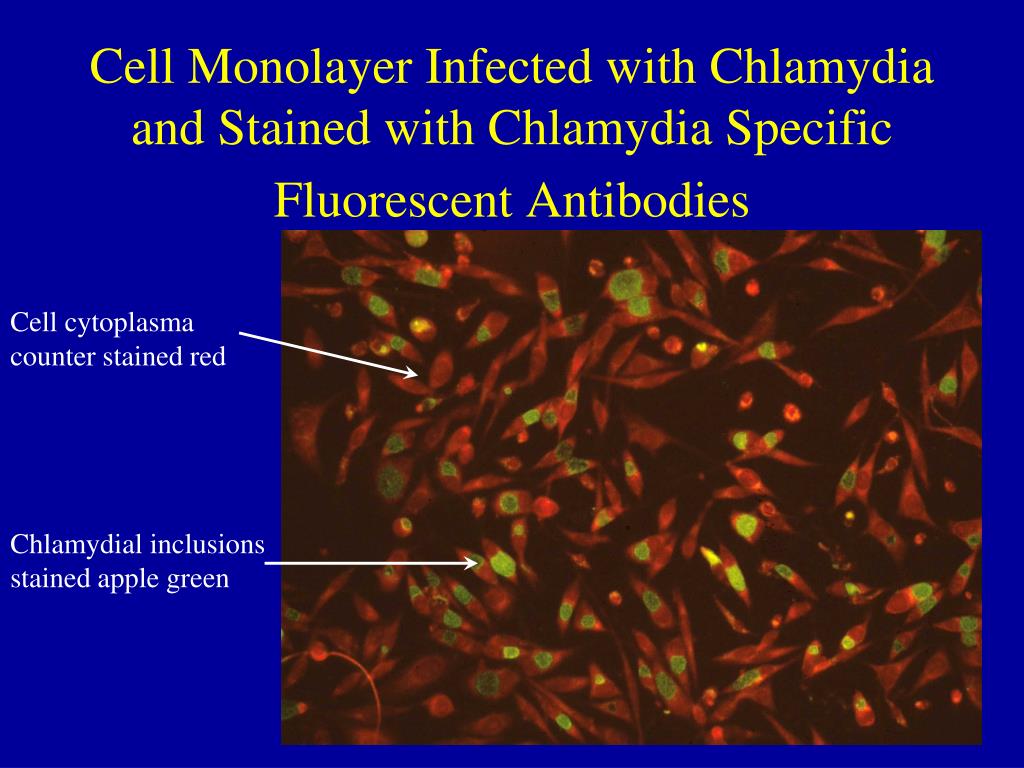 Cell Monolayer Infected with Chlamydia and Stained with Chlamydia Specific Fluorescent Antibodies

Cell cytoplasma counter stained red

Chlamydial inclusions stained apple green